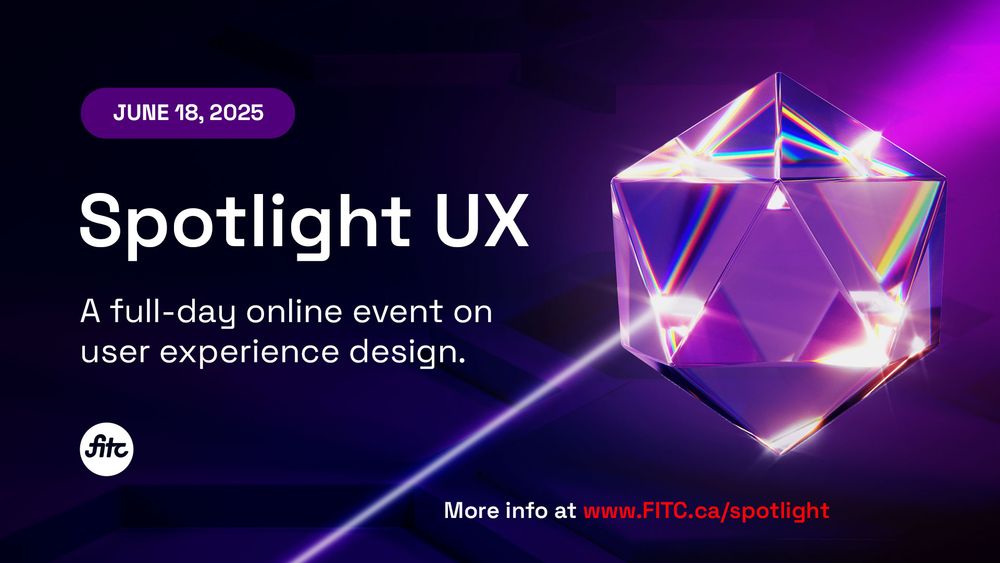 JUNE 18, 2025

Spotlight UX

A full-day online event on user experience design.

fitc

More info at www.FITC.ca/spotlight